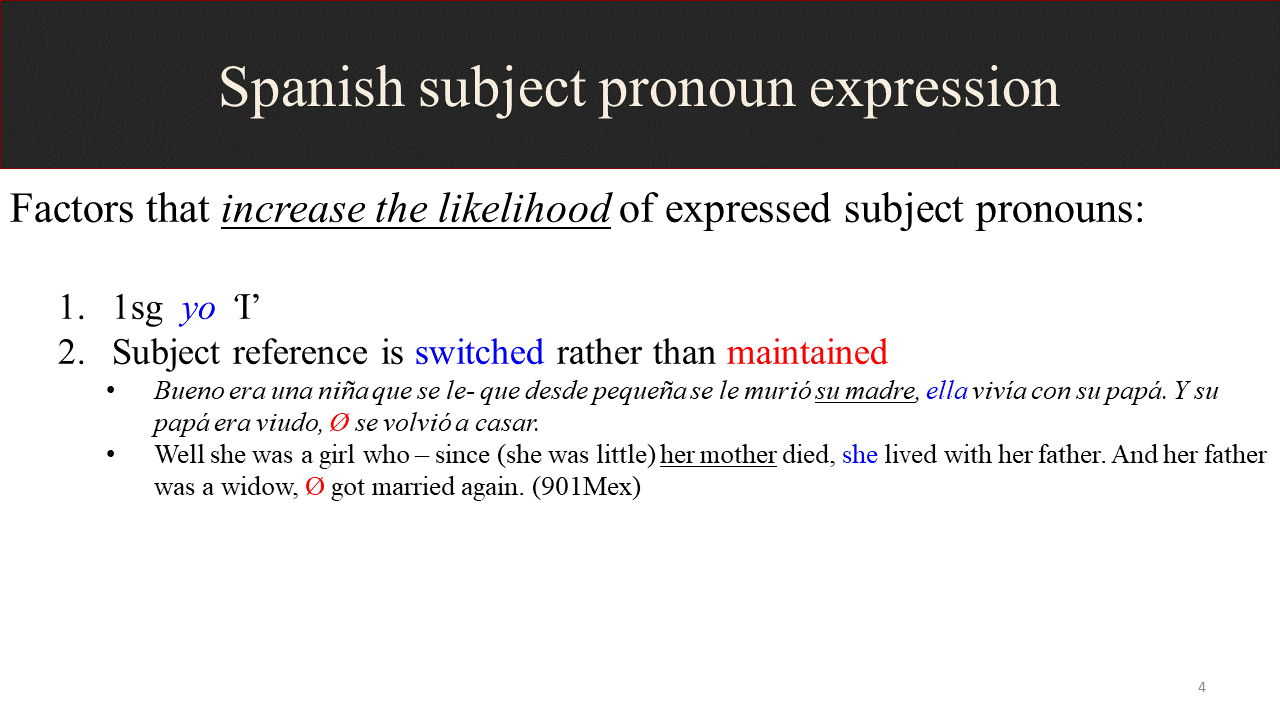 Spanish subject pronoun expression

Factors that increase the likelihood of expressed subject pronouns:

1. 1sg yo 'I'
2. Subject reference is switched rather than maintained

• Bueno era una niña que se le- que desde pequeña se le murió su madre, ella vivía con su papá. Y su papá era viudo, Ø se volvió a casar.
• Well she was a girl who – since (she was little) her mother died, she lived with her father. And her father was a widow, Ø got married again. (901Mex)

4